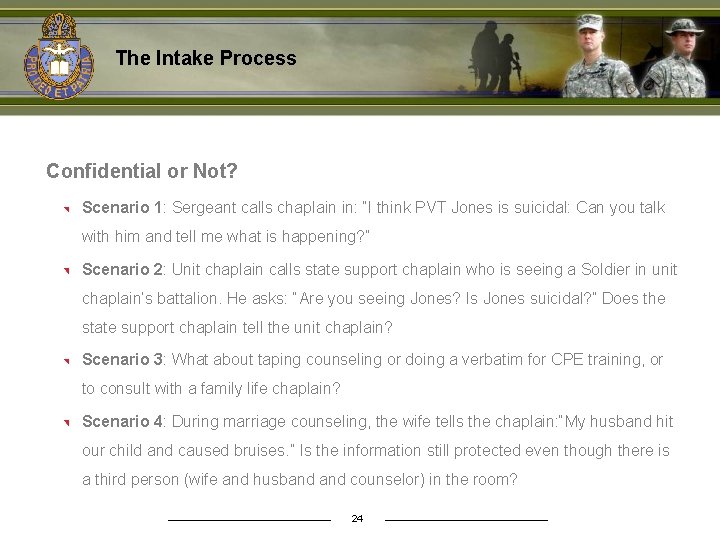 PRO DEO ET PATRIA

The Intake Process

Confidential or Not?

Scenario 1: Sergeant calls chaplain in: "I think PVT Jones is suicidal: Can you talk with him and tell me what is happening?"

Scenario 2: Unit chaplain calls state support chaplain who is seeing a Soldier in unit chaplain's battalion. He asks: "Are you seeing Jones? Is Jones suicidal?" Does the state support chaplain tell the unit chaplain?

Scenario 3: What about taping counseling or doing a verbatim for CPE training, or to consult with a family life chaplain?

Scenario 4: During marriage counseling, the wife tells the chaplain:"My husband hit our child and caused bruises." Is the information still protected even though there is a third person (wife and husband and counselor) in the room?

24